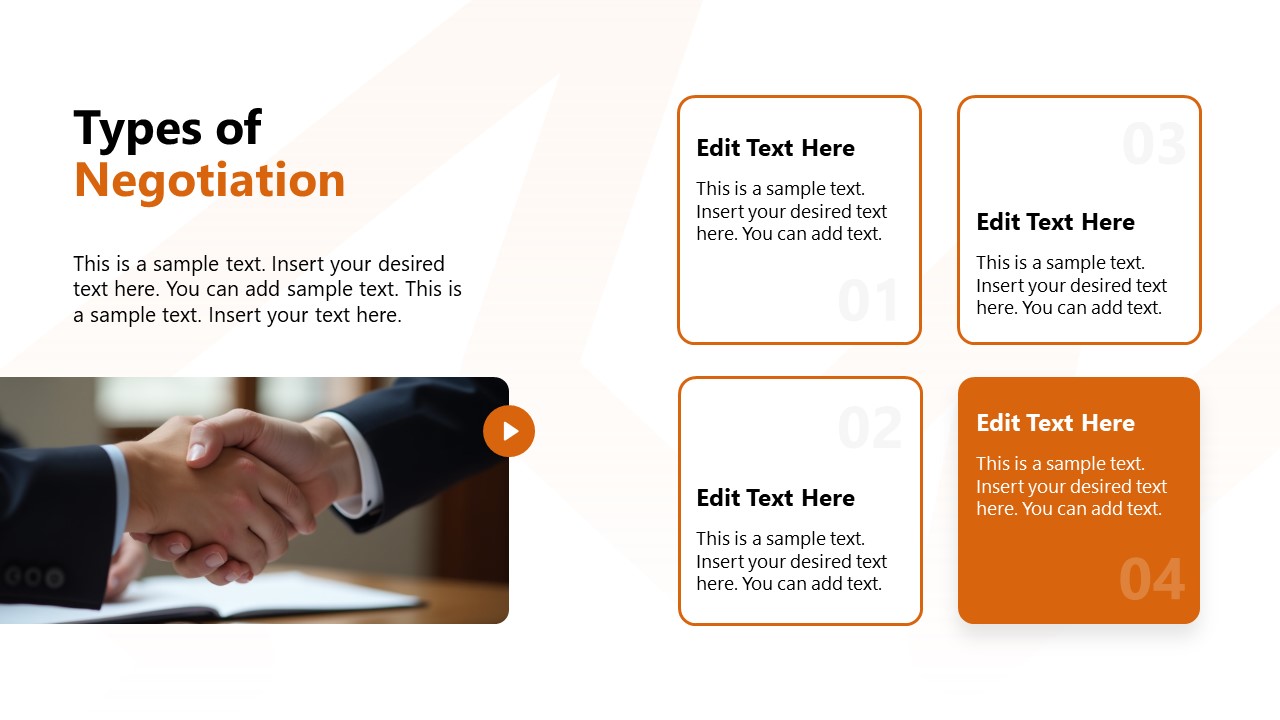 Types of
Negotiation

This is a sample text. Insert your desired text here. You can add sample text. This is a sample text. Insert your text here.

Edit Text Here

This is a sample text. Insert your desired text here. You can add text.

01

02

Edit Text Here

This is a sample text. Insert your desired text here. You can add text.

03

Edit Text Here

This is a sample text. Insert your desired text here. You can add text.

Edit Text Here

This is a sample text. Insert your desired text here. You can add text.

04